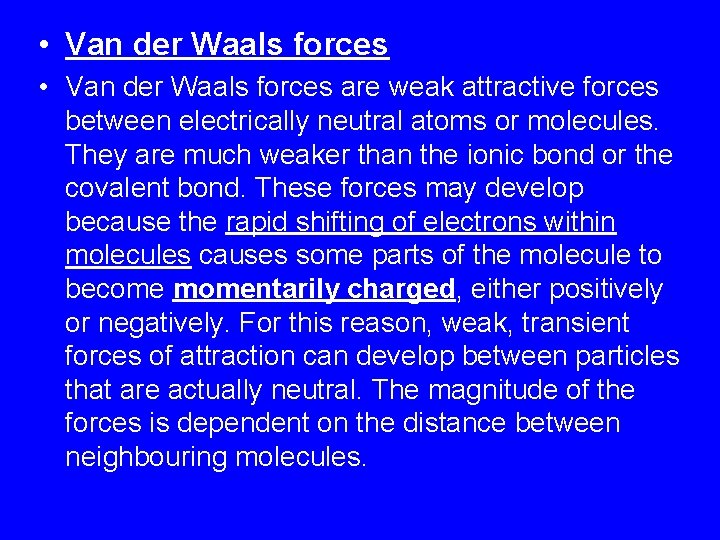 • Van der Waals forces

• Van der Waals forces are weak attractive forces between electrically neutral atoms or molecules. They are much weaker than the ionic bond or the covalent bond. These forces may develop because the rapid shifting of electrons within molecules causes some parts of the molecule to become momentarily charged, either positively or negatively. For this reason, weak, transient forces of attraction can develop between particles that are actually neutral. The magnitude of the forces is dependent on the distance between neighbouring molecules.